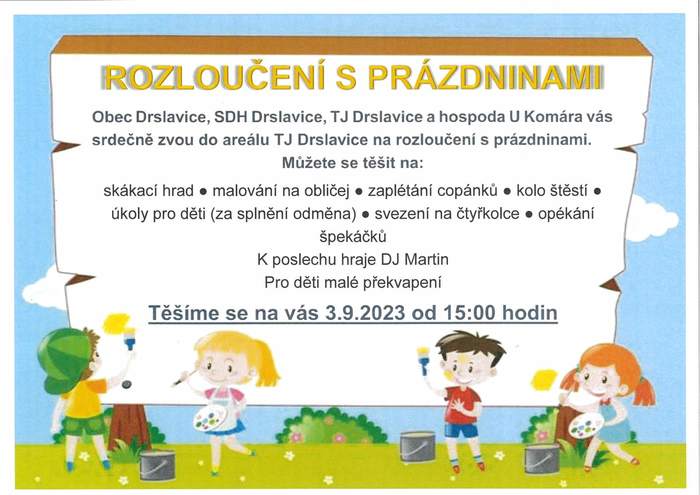 ROZLOUČENÍ S PRÁZDNINAMI

Obec Drslavice, SDH Drslavice, TJ Drslavice a hospoda U Komára vás srdečně zvou do areálu TJ Drslavice na rozloučení s prázdninami.
Můžete se těšit na:

skákací hrad ● malování na obličej ● zaplétání copánků ● kolo štěstí ● úkoly pro děti (za splnění odměna) ● svezení na čtyřkolce ● opékání špekáčků
K poslechu hraje DJ Martin
Pro děti malé překvapení

Těšíme se na vás 3.9.2023 od 15:00 hodin